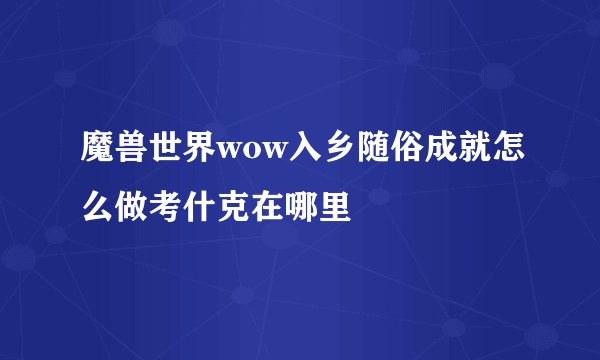 魔兽世界wow入乡随俗成就怎么做考什克在哪里